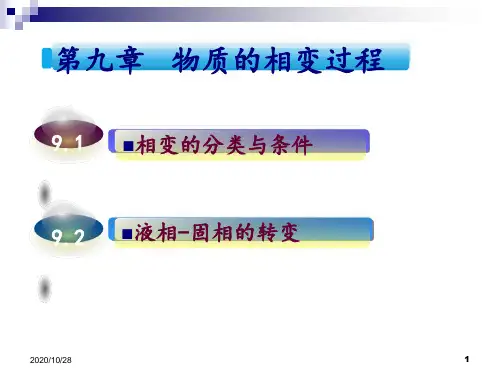 第九章　物质的相变过程

9.1 ■相变的分类与条件

9.2 ■液相-固相的转变

2020/10/28

1